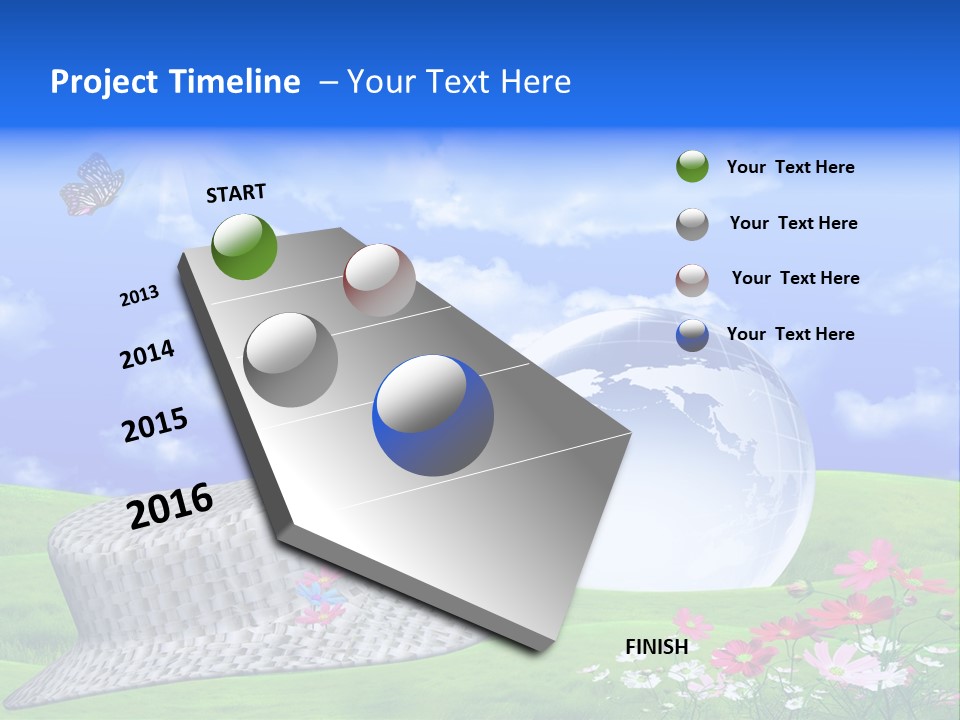 Project Timeline – Your Text Here

START

2013

2014

2015

2016

FINISH

Your Text Here

Your Text Here

Your Text Here

Your Text Here